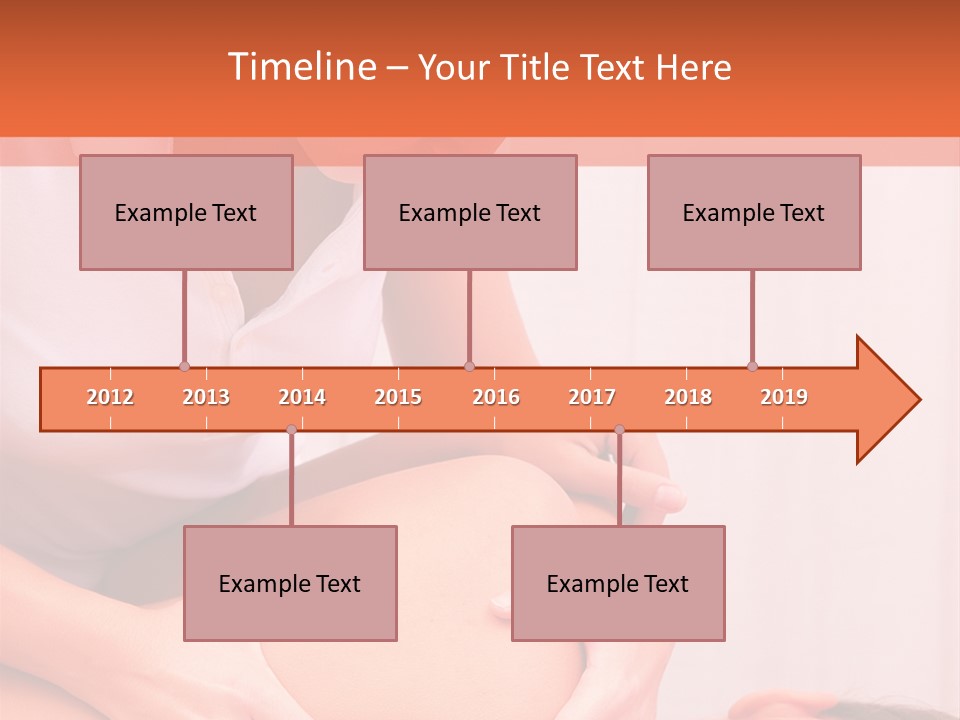 Timeline – Your Title Text Here

Example Text

Example Text

Example Text

2012 2013 2014 2015 2016 2017 2018 2019

Example Text

Example Text